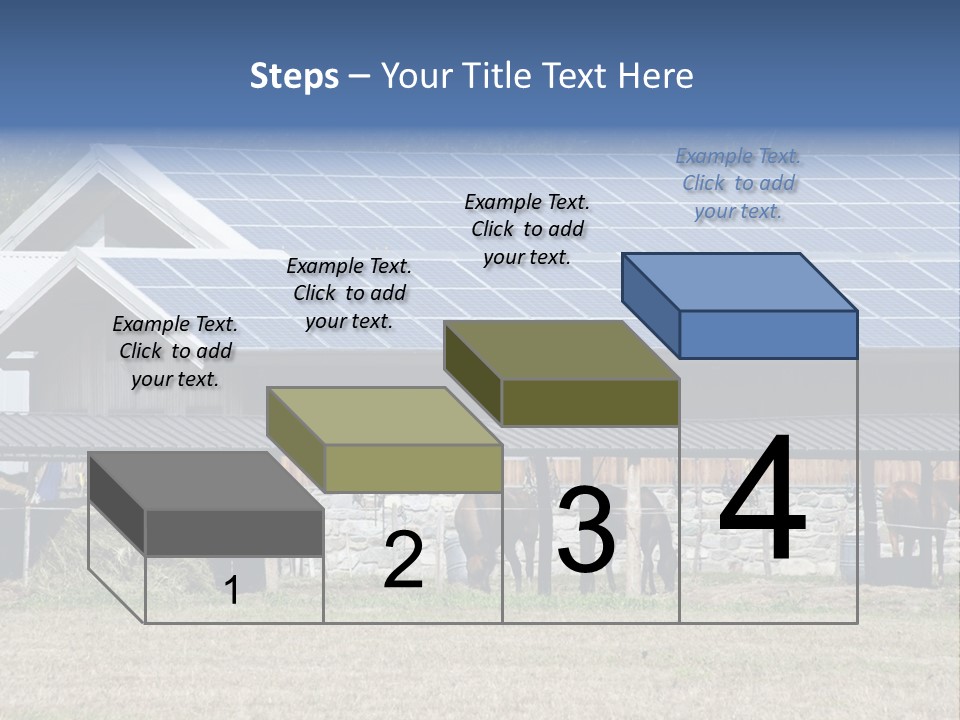 Steps – Your Title Text Here

Example Text. Click to add your text.

Example Text. Click to add your text.

Example Text. Click to add your text.

Example Text. Click to add your text.

1

2

3

4